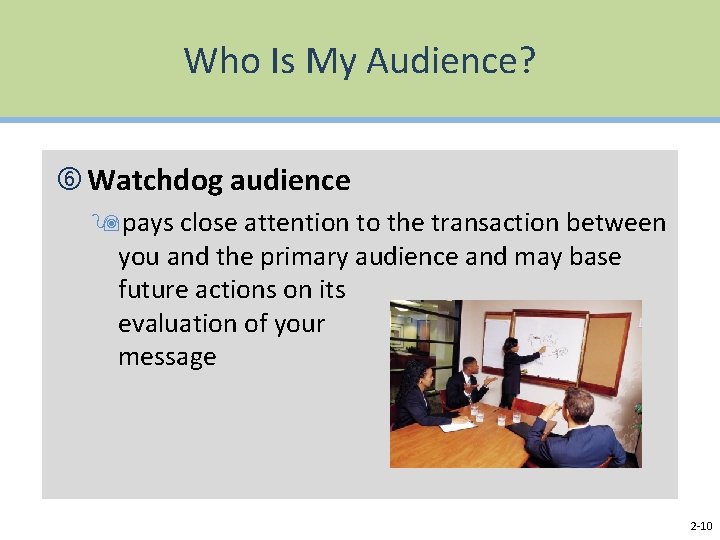 Who Is My Audience?

⑥ Watchdog audience

pays close attention to the transaction between you and the primary audience and may base future actions on its evaluation of your message

2-10